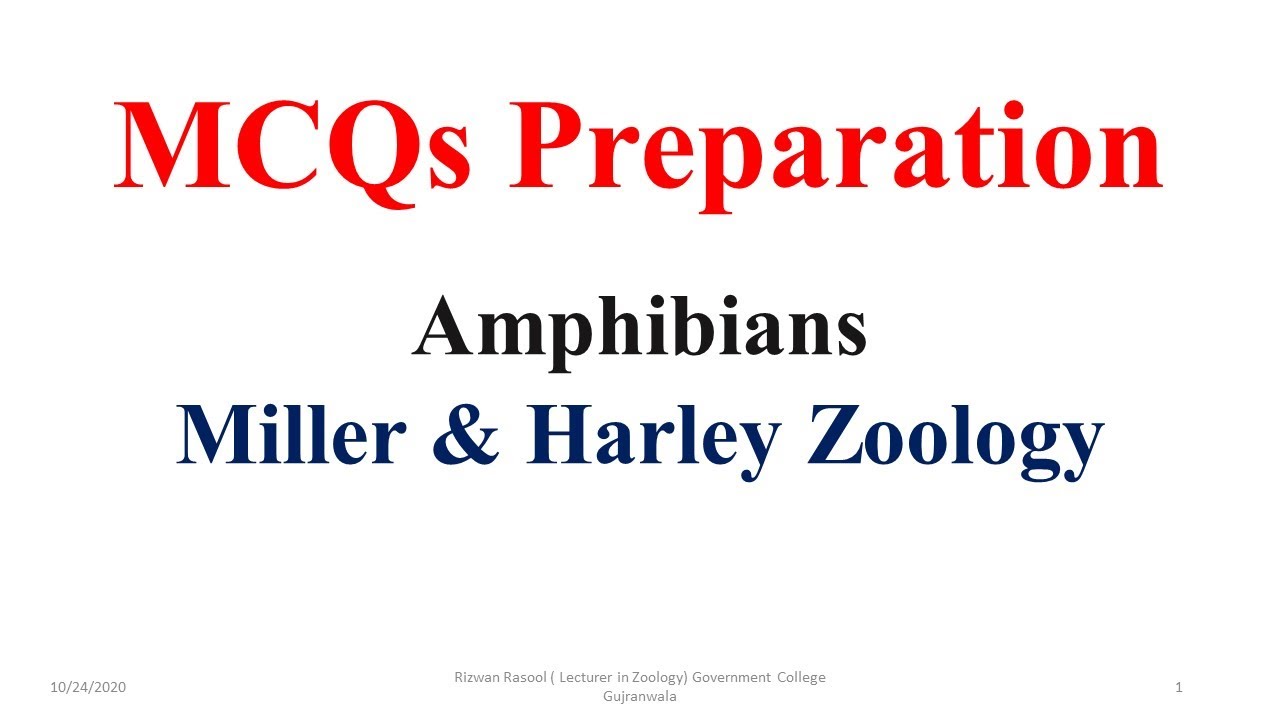 MCQs Preparation

Amphibians
Miller & Harley Zoology

10/24/2020

Rizwan Rasool ( Lecturer in Zoology) Government College Gujranwala

1